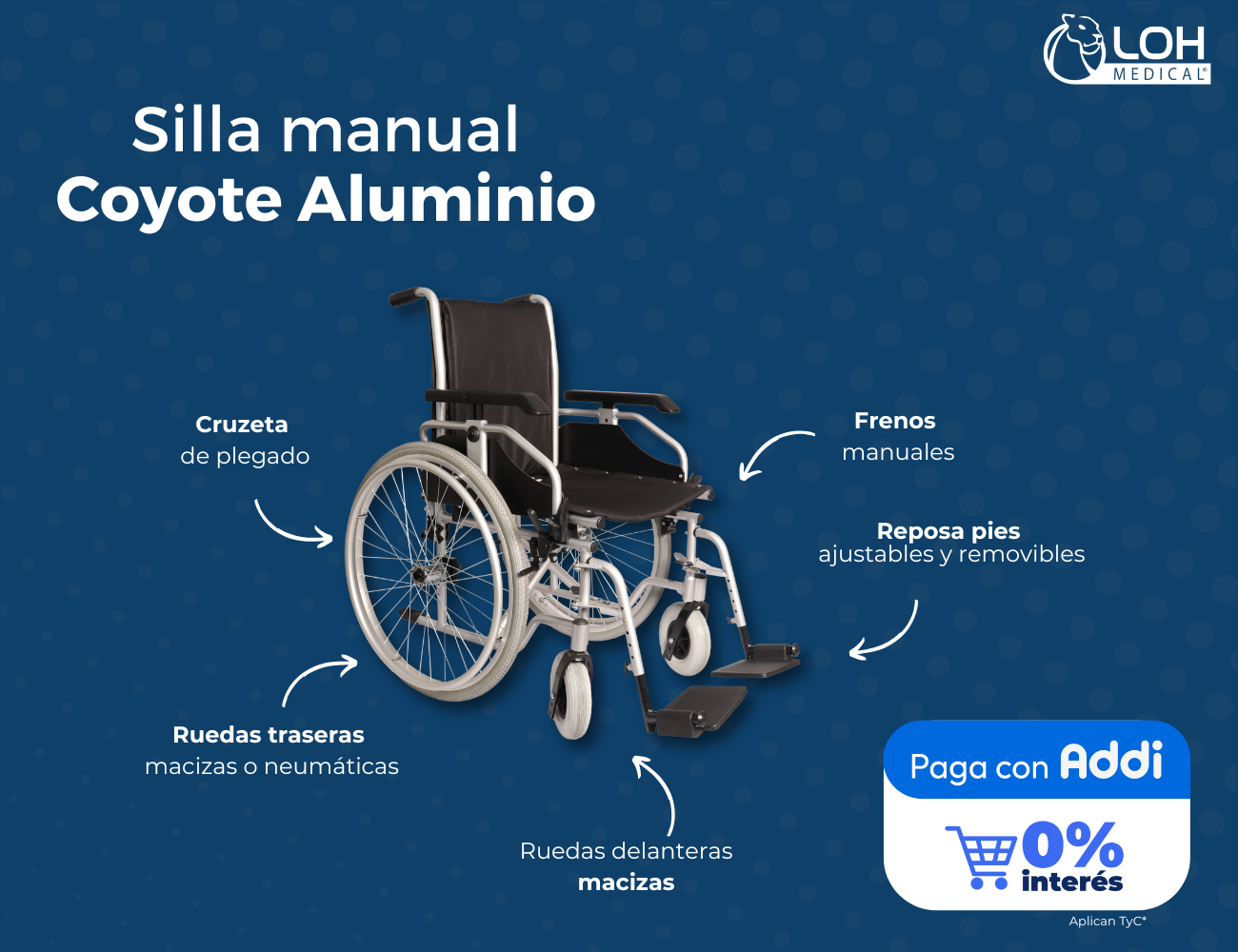 LOH MEDICAL®

Silla manual
Coyote Aluminio

Cruzeta
de plegado

Frenos
manuales

Reposa pies
ajustables y removibles

Ruedas traseras
macizas o neumáticas

Ruedas delanteras
macizas

Paga con Addi

0%
interés

Aplican TyC*